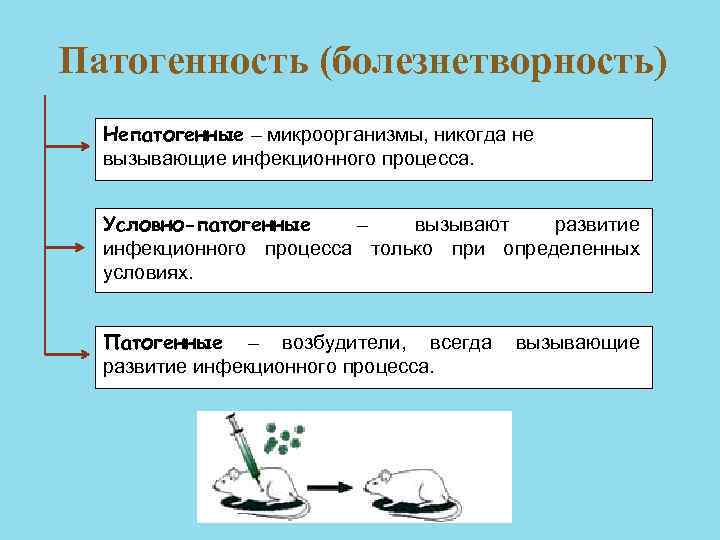 Патогенность (болезнетворность)

Непатогенные – микроорганизмы, никогда не вызывающие инфекционного процесса.

Условно-патогенные – вызывают развитие инфекционного процесса только при определенных условиях.

Патогенные – возбудители, всегда вызывающие развитие инфекционного процесса.